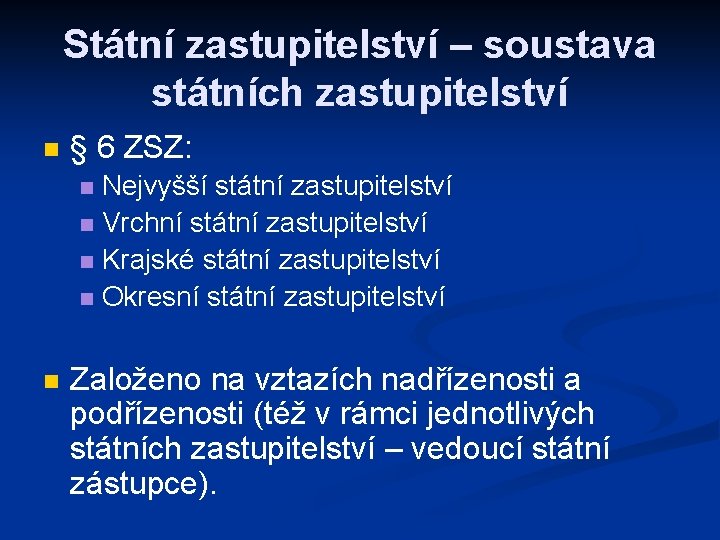 Státní zastupitelství – soustava státních zastupitelství

§ 6 ZSZ:
Nejvyšší státní zastupitelství
Vrchní státní zastupitelství
Krajské státní zastupitelství
Okresní státní zastupitelství

Založeno na vztazích nadřízenosti a podřízenosti (též v rámci jednotlivých státních zastupitelství – vedoucí státní zástupce).